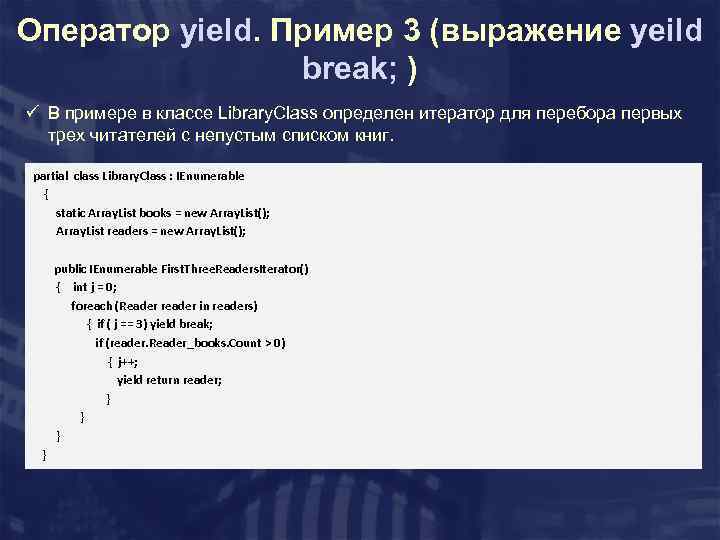 Оператор yield. Пример 3 (выражение yeild break; )

✓ В примере в классе LibraryClass определен итератор для перебора первых трех читателей с непустым списком книг.

partial class LibraryClass : IEnumerable
{
static ArrayList books = new ArrayList();
ArrayList readers = new ArrayList();

public IEnumerable FirstThreeReadersIterator()
{ int j = 0;
foreach (Reader reader in readers)
{ if ( j == 3) yield break;
if (reader.Reader_books.Count > 0)
{ j++;
yield return reader;
}
}
}
}